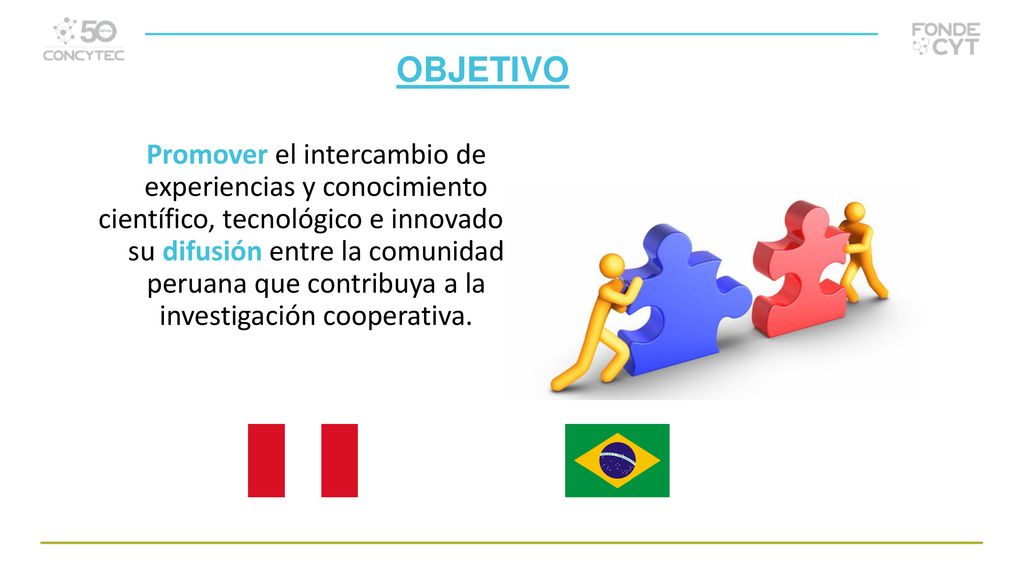 50 CONCYTEC

FONDE CYT

OBJETIVO

Promover el intercambio de experiencias y conocimiento científico, tecnológico e innovado su difusión entre la comunidad peruana que contribuya a la investigación cooperativa.